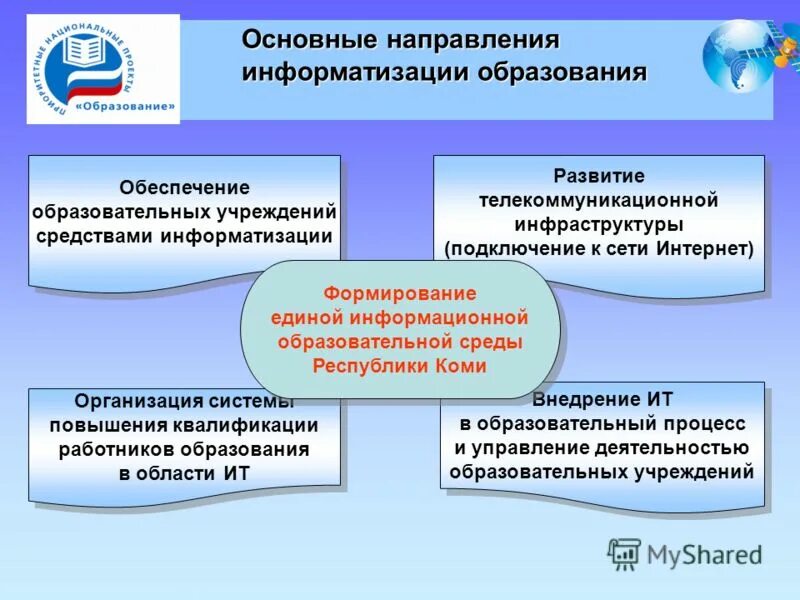 ПРИОРИТЕТНЫЕ НАЦИОНАЛЬНЫЕ ПРОЕКТЫ
«Образование»

Основные направления информатизации образования

Обеспечение образовательных учреждений средствами информатизации

Развитие телекоммуникационной инфраструктуры (подключение к сети Интернет)

Формирование единой информационной образовательной среды Республики Коми

Организация системы повышения квалификации работников образования в области ИТ

Внедрение ИТ в образовательный процесс и управление деятельностью образовательных учреждений

MyShared